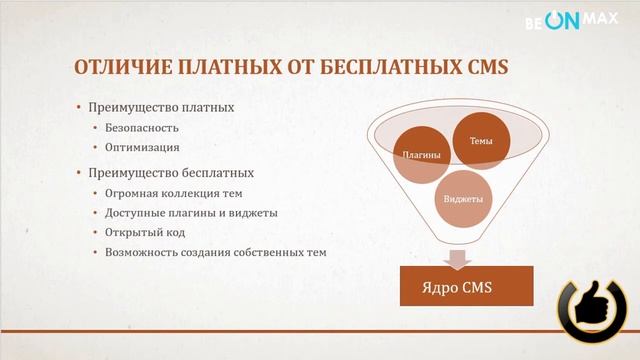 BEONMAX

ОТЛИЧИЕ ПЛАТНЫХ ОТ БЕСПЛАТНЫХ CMS

• Преимущество платных
• Безопасность
• Оптимизация
• Преимущество бесплатных
• Огромная коллекция тем
• Доступные плагины и виджеты
• Открытый код
• Возможность создания собственных тем

Плагины
Темы
Виджеты

Ядро CMS